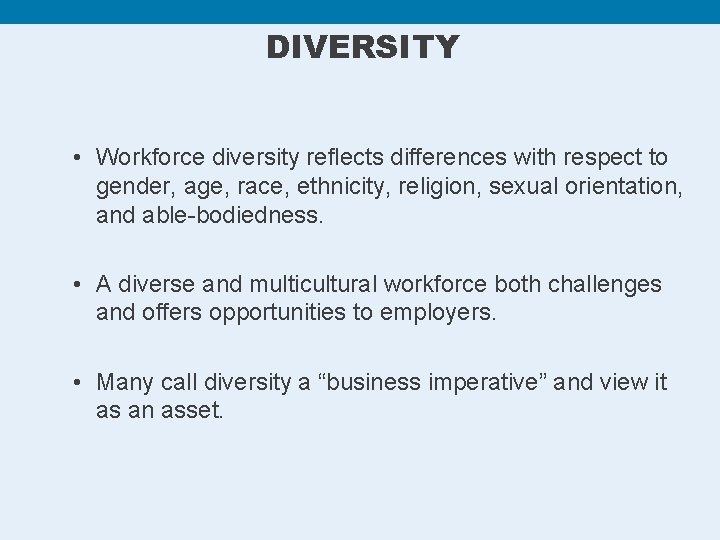 DIVERSITY

• Workforce diversity reflects differences with respect to gender, age, race, ethnicity, religion, sexual orientation, and able-bodiedness.

• A diverse and multicultural workforce both challenges and offers opportunities to employers.

• Many call diversity a “business imperative” and view it as an asset.